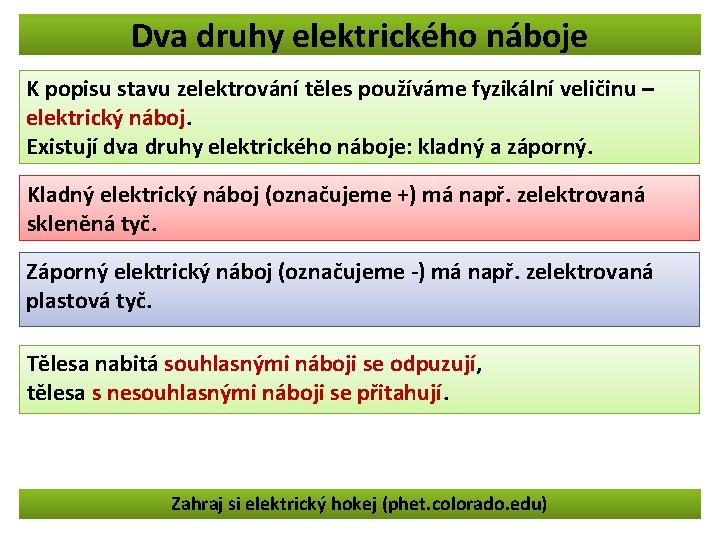 Dva druhy elektrického náboje

K popisu stavu zelektrování těles používáme fyzikální veličinu – elektrický náboj.
Existují dva druhy elektrického náboje: kladný a záporný.

Kladný elektrický náboj (označujeme +) má např. zelektrovaná skleněná tyč.

Záporný elektrický náboj (označujeme -) má např. zelektrovaná plastová tyč.

Tělesa nabitá souhlasnými náboji se odpuzují,
tělesa s nesouhlasnými náboji se přitahují.

Zahraj si elektrický hokej (phet.colorado.edu)